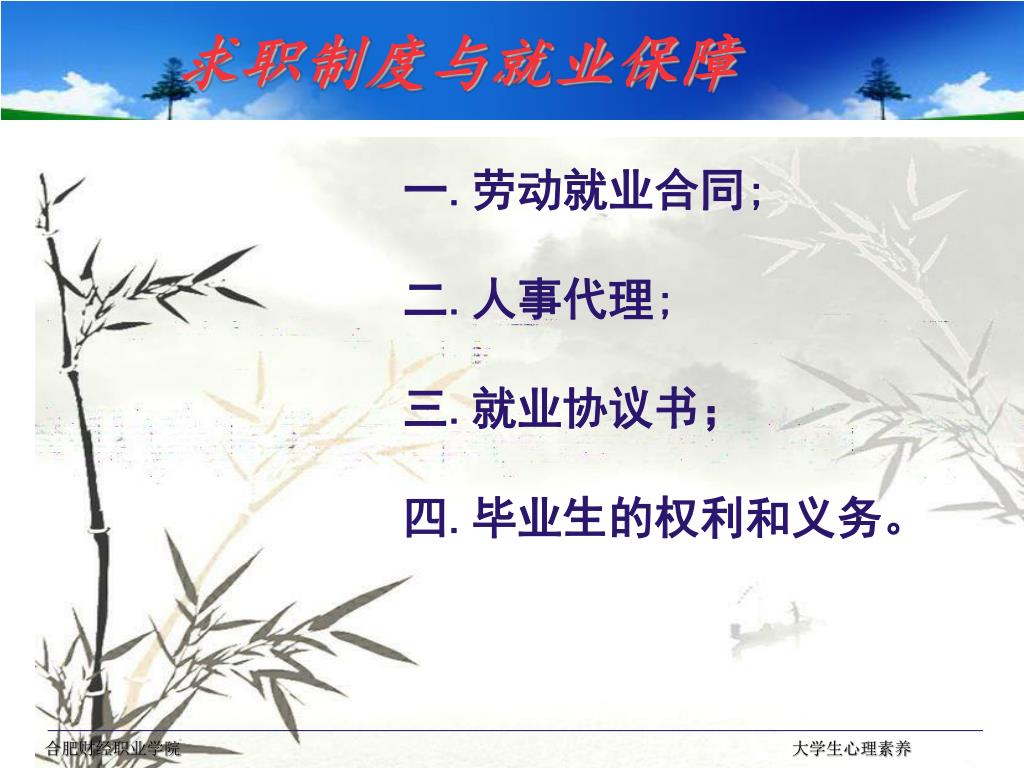 求职制度与就业保障

一. 劳动就业合同;

二. 人事代理;

三. 就业协议书;

四. 毕业生的权利和义务。

合肥财经职业学院

大学生心理素养